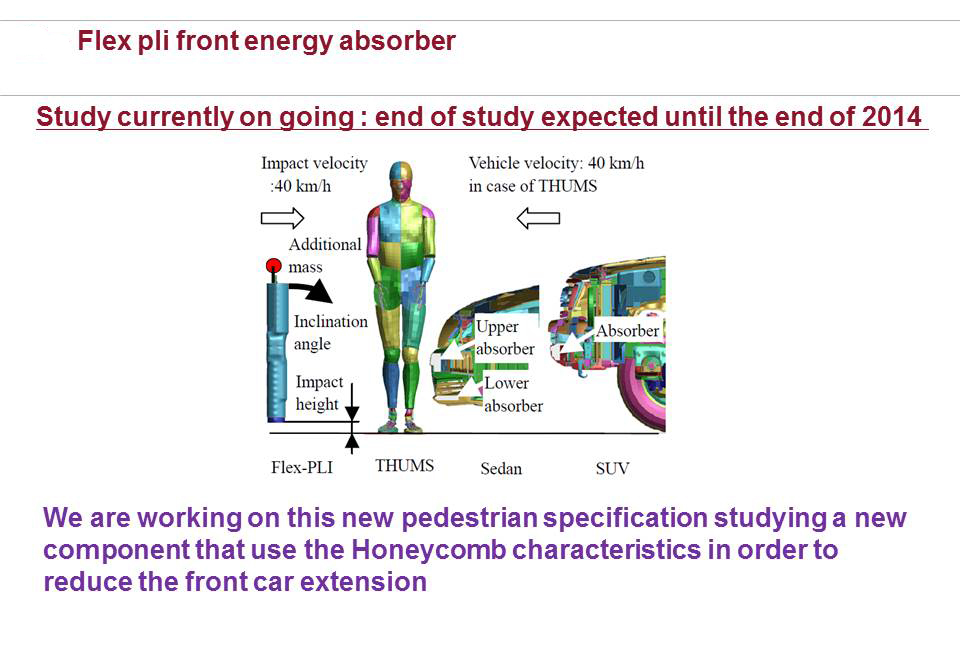 Flex pli front energy absorber

Study currently on going : end of study expected until the end of 2014

Impact velocity :40 km/h

Vehicle velocity: 40 km/h in case of THUMS

Additional mass

Inclination angle

Impact height

Upper absorber

Lower absorber

Absorber

Flex-PLI

THUMS

Sedan

SUV

We are working on this new pedestrian specification studying a new component that use the Honeycomb characteristics in order to reduce the front car extension